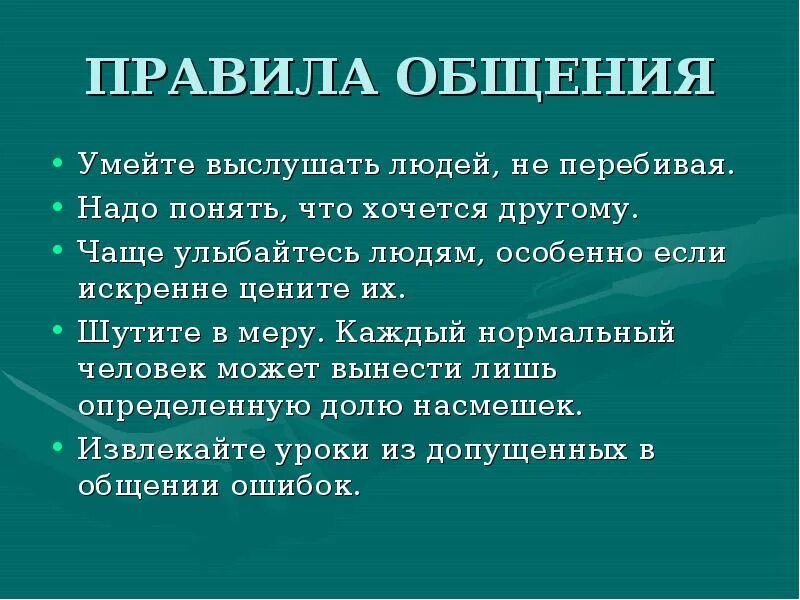 ПРАВИЛА ОБЩЕНИЯ

• Умейте выслушать людей, не перебивая.
• Надо понять, что хочется другому.
• Чаще улыбайтесь людям, особенно если искренне цените их.
• Шутите в меру. Каждый нормальный человек может вынести лишь определенную долю насмешек.
• Извлекайте уроки из допущенных в общении ошибок.